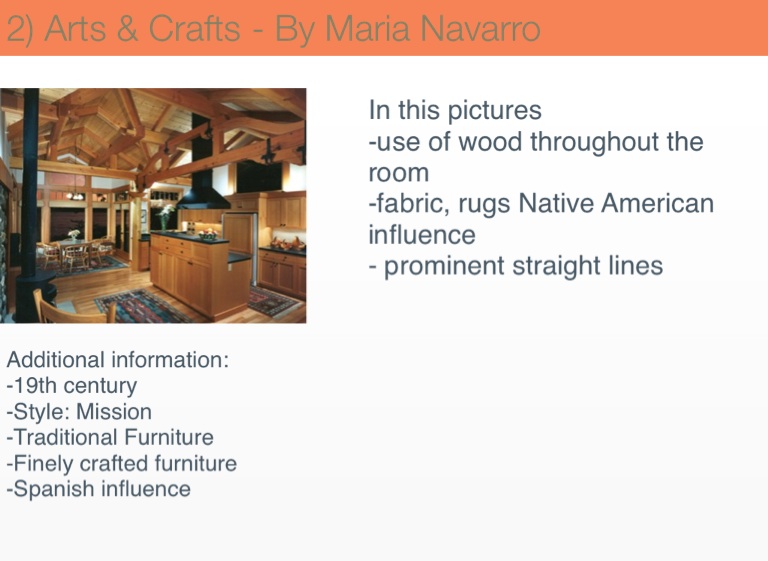 2) Arts & Crafts - By Maria Navarro

In this pictures
-use of wood throughout the room
-fabric, rugs Native American influence
- prominent straight lines

Additional information:
-19th century
-Style: Mission
-Traditional Furniture
-Finely crafted furniture
-Spanish influence